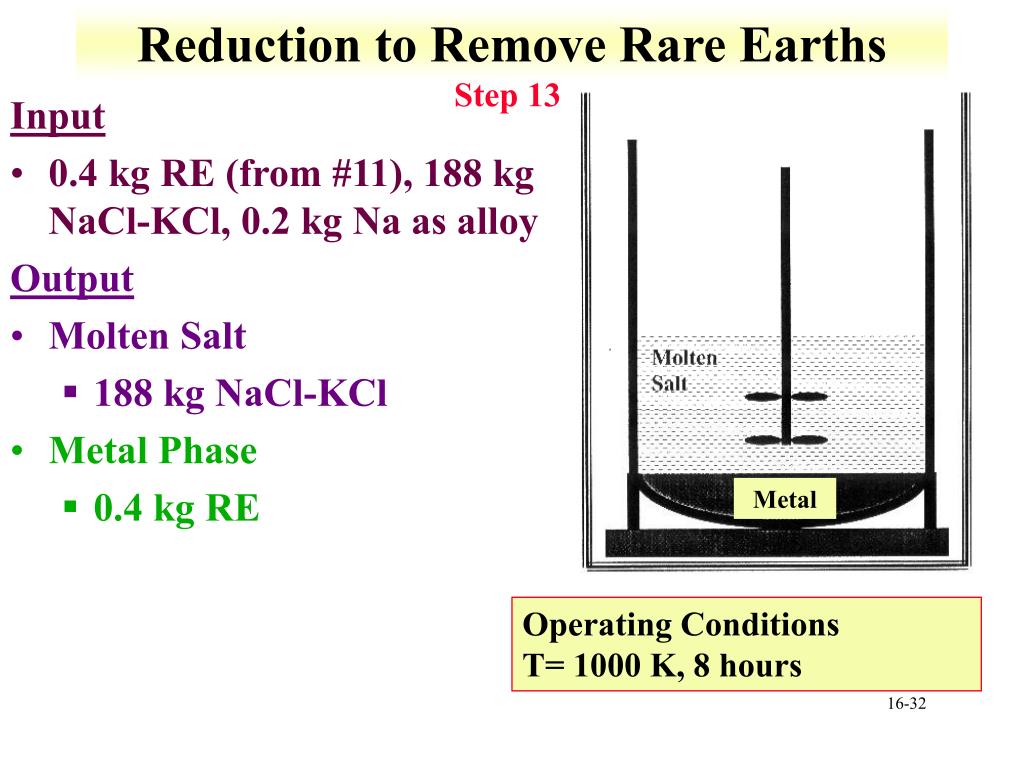 Reduction to Remove Rare Earths

Step 13

Input

• 0.4 kg RE (from #11), 188 kg NaCl-KCl, 0.2 kg Na as alloy

Output

• Molten Salt
 ▪ 188 kg NaCl-KCl
• Metal Phase
 ▪ 0.4 kg RE

Molten Salt

Metal

Operating Conditions
T= 1000 K, 8 hours

16-32